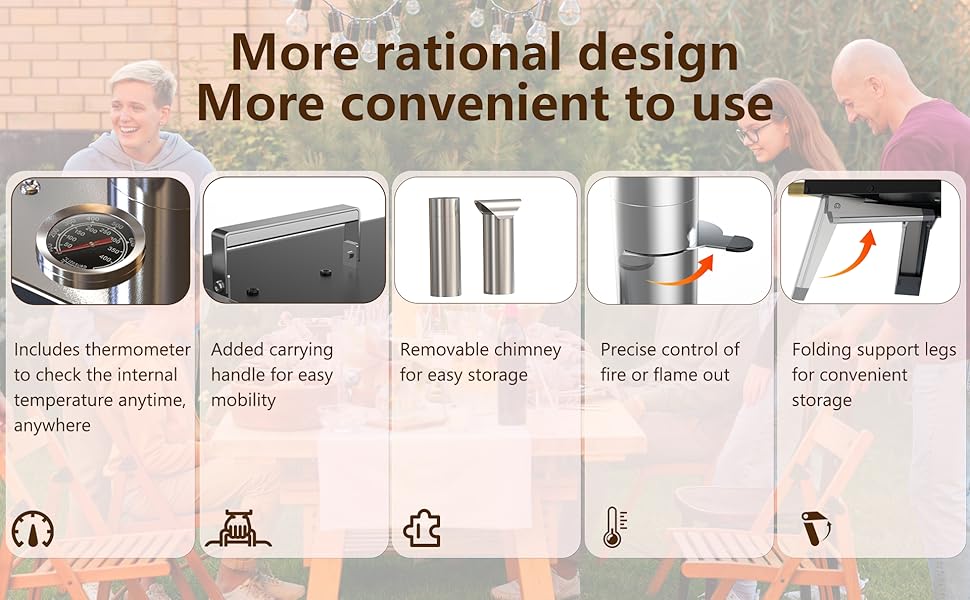 More rational design
More convenient to use

Includes thermometer to check the internal temperature anytime, anywhere

Added carrying handle for easy mobility

Removable chimney for easy storage

Precise control of fire or flame out

Folding support legs for convenient storage